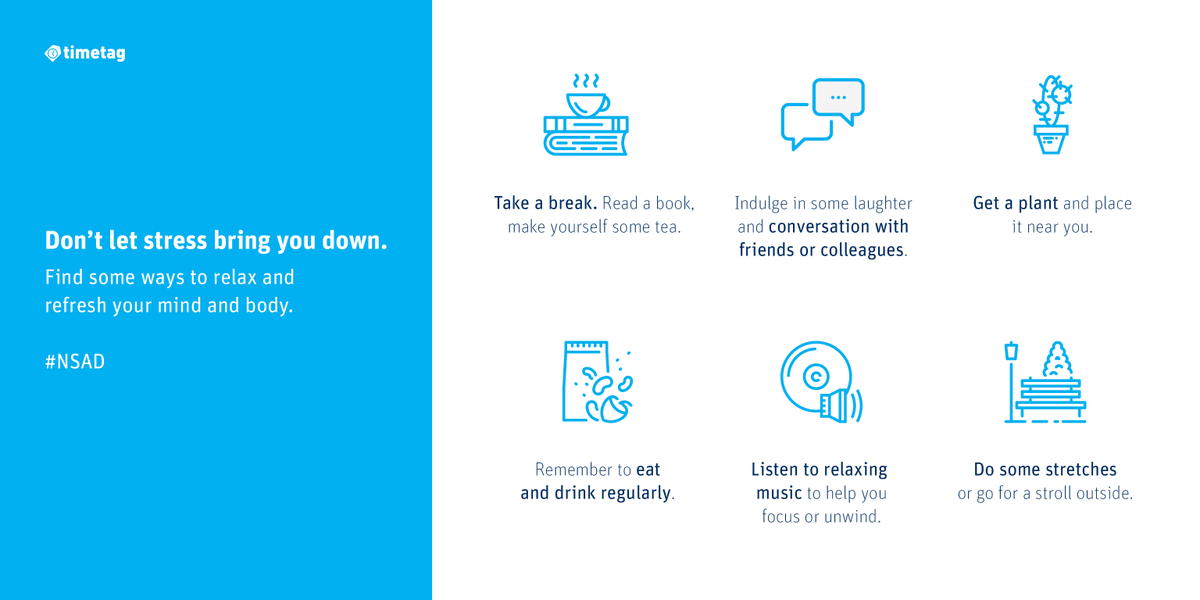 timetag

Don't let stress bring you down.

Find some ways to relax and refresh your mind and body.

#NSAD

Take a break. Read a book, make yourself some tea.

Indulge in some laughter and conversation with friends or colleagues.

Get a plant and place it near you.

Remember to eat and drink regularly.

Listen to relaxing music to help you focus or unwind.

Do some stretches or go for a stroll outside.